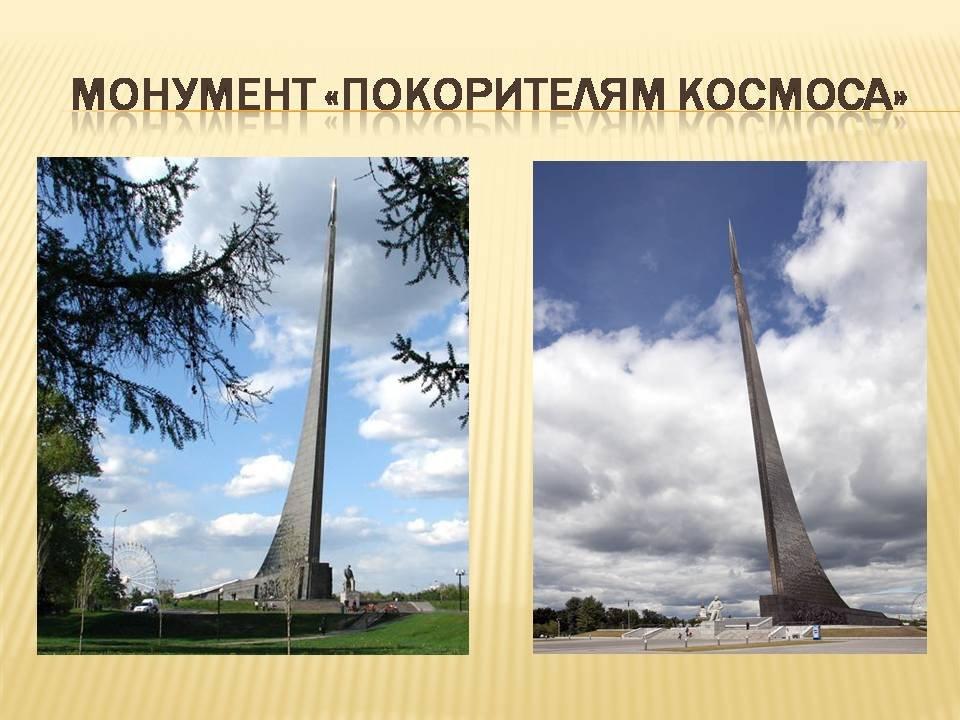 МОНУМЕНТ «ПОКОРИТЕЛЯМ КОСМОСА»